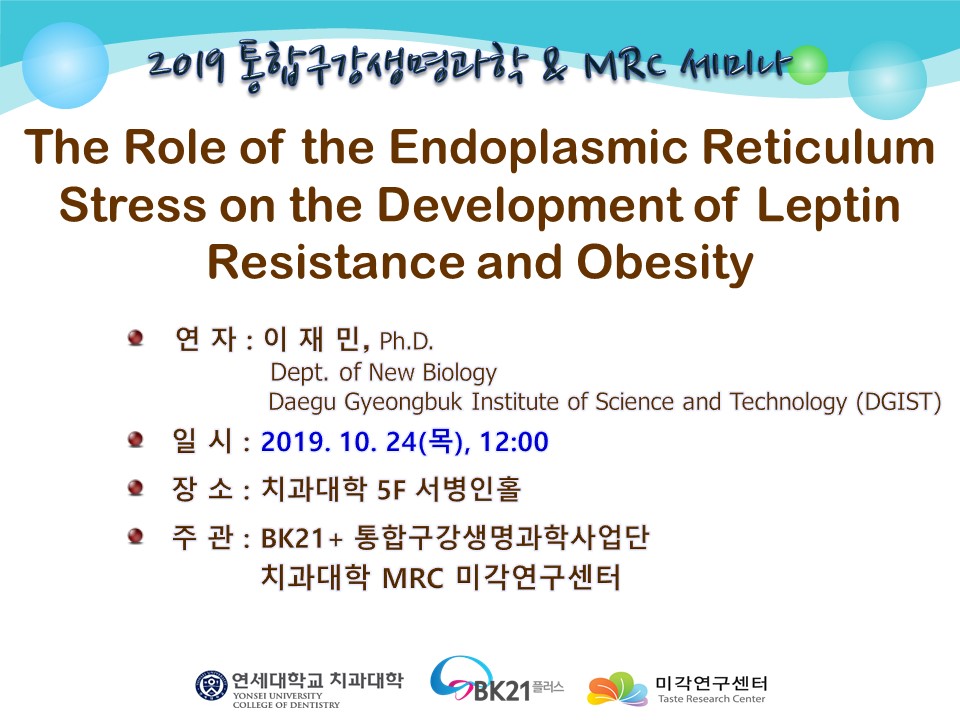 2019 통합구강생명과학 & MRC 세미나

The Role of the Endoplasmic Reticulum Stress on the Development of Leptin Resistance and Obesity

연 자 : 이 재 민, Ph.D.
Dept. of New Biology
Daegu Gyeongbuk Institute of Science and Technology (DGIST)

일 시 : 2019. 10. 24(목), 12:00

장 소 : 치과대학 5F 서병인홀

주 관 : BK21+ 통합구강생명과학사업단
치과대학 MRC 미각연구센터

연세대학교 치과대학
YONSEI UNIVERSITY
COLLEGE OF DENTISTRY

BK21 플러스

미각연구센터
Taste Research Center